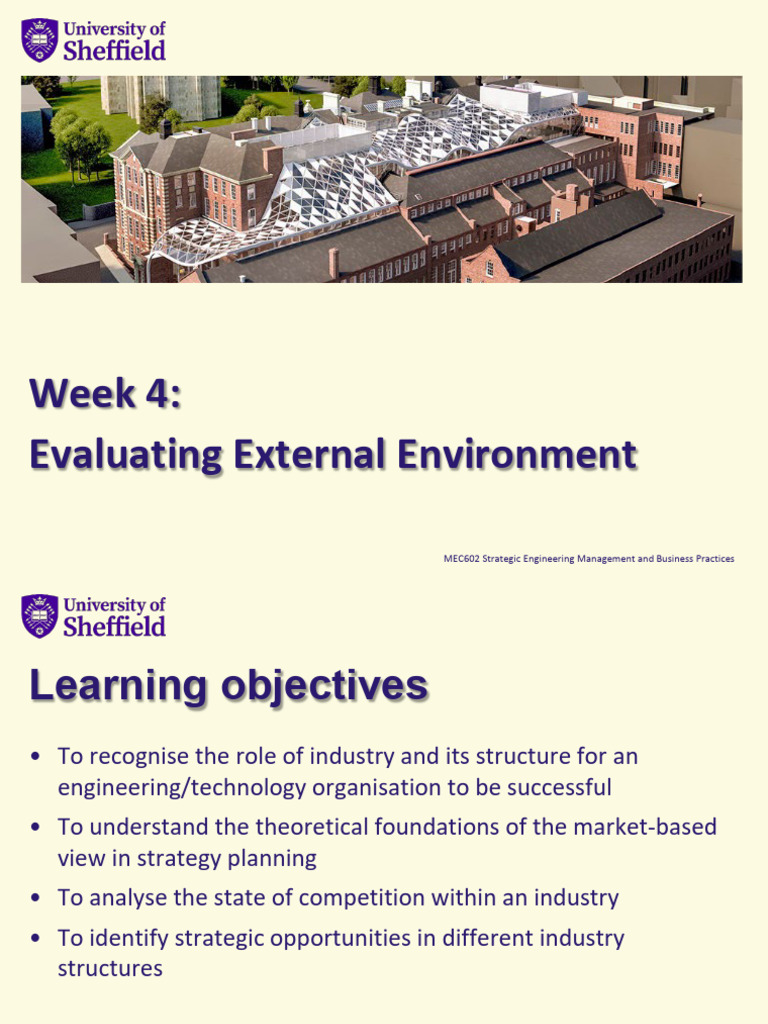 University of Sheffield

Week 4:
Evaluating External Environment

MEC602 Strategic Engineering Management and Business Practices

University of Sheffield

Learning objectives

• To recognise the role of industry and its structure for an engineering/technology organisation to be successful
• To understand the theoretical foundations of the market-based view in strategy planning
• To analyse the state of competition within an industry
• To identify strategic opportunities in different industry structures